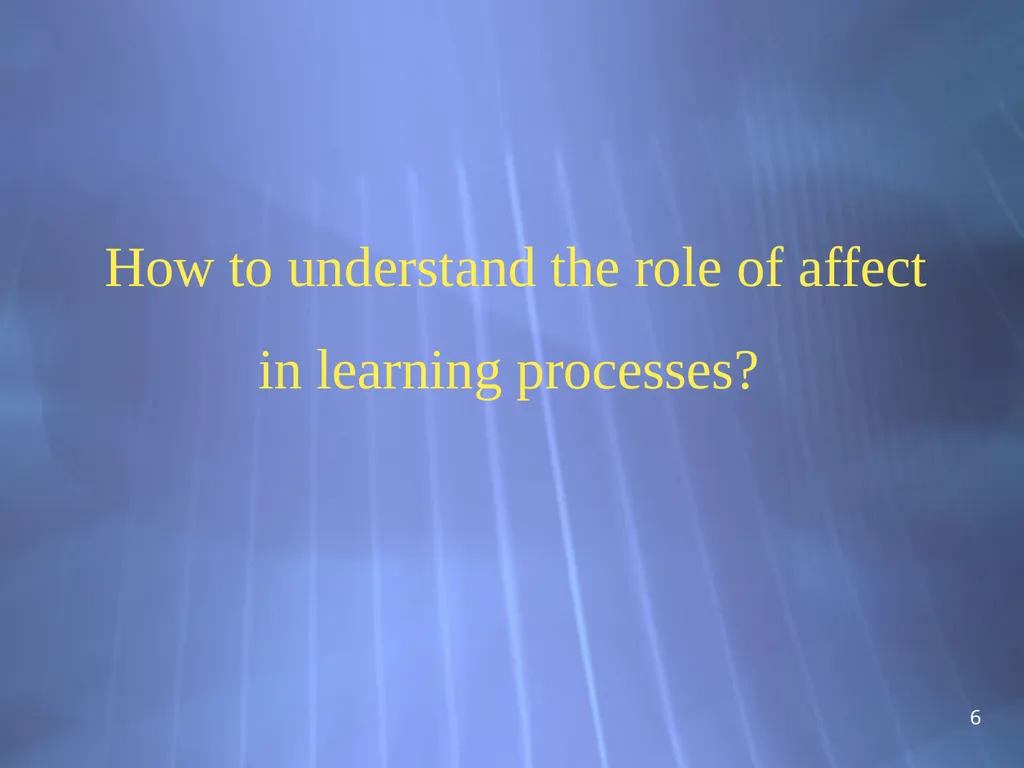 How to understand the role of affect in learning processes?

6